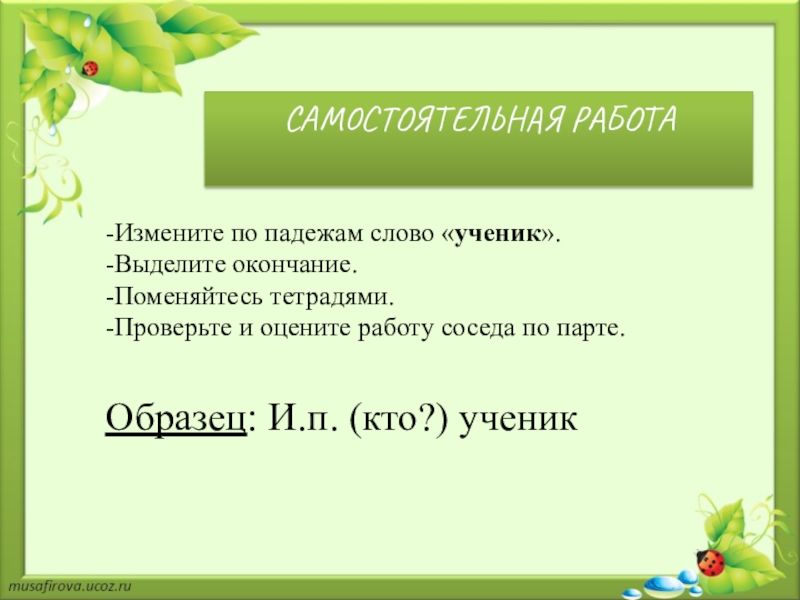 САМОСТОЯТЕЛЬНАЯ РАБОТА

-Измените по падежам слово «ученик».
-Выделите окончание.
-Поменяйтесь тетрадями.
-Проверьте и оцените работу соседа по парте.

Образец: И.п. (кто?) ученик

musafirova.ucoz.ru